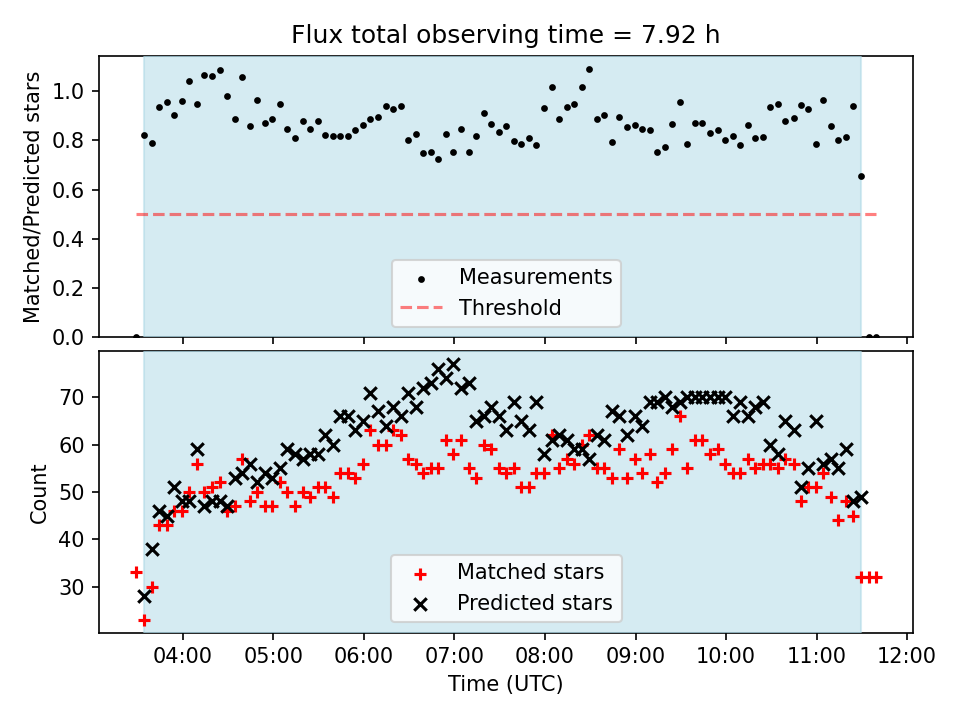 Flux total observing time = 7.92 h

Matched/Predicted stars

1.0
0.8
0.6
0.4
0.2
0.0

Measurements
Threshold

Count

70
60
50
40
30

Matched stars
Predicted stars

04:00 05:00 06:00 07:00 08:00 09:00 10:00 11:00 12:00

Time (UTC)